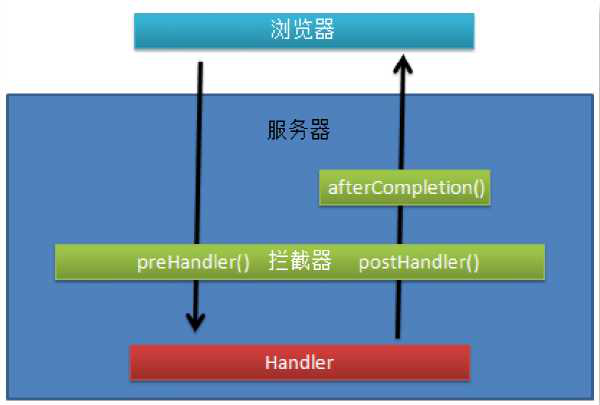 浏览器

服务器

afterCompletion()

preHandler() 拦截器 postHandler()

Handler